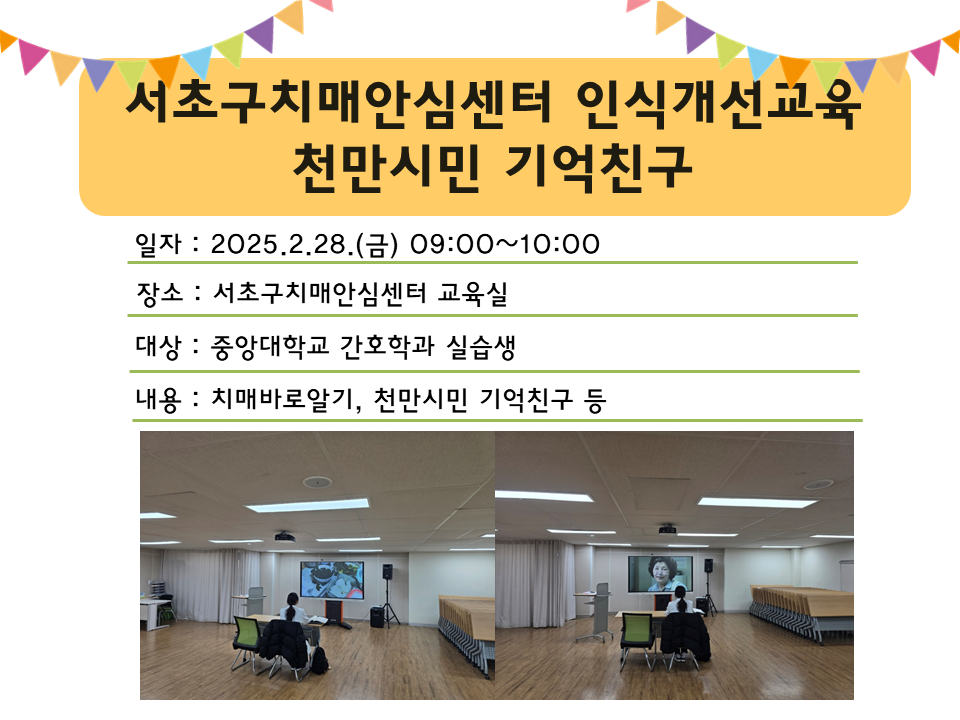 서초구치매안심센터 인식개선교육
천만시민 기억친구

일자 : 2025.2.28.(금) 09:00~10:00

장소 : 서초구치매안심센터 교육실

대상 : 중앙대학교 간호학과 실습생

내용 : 치매바로알기, 천만시민 기억친구 등